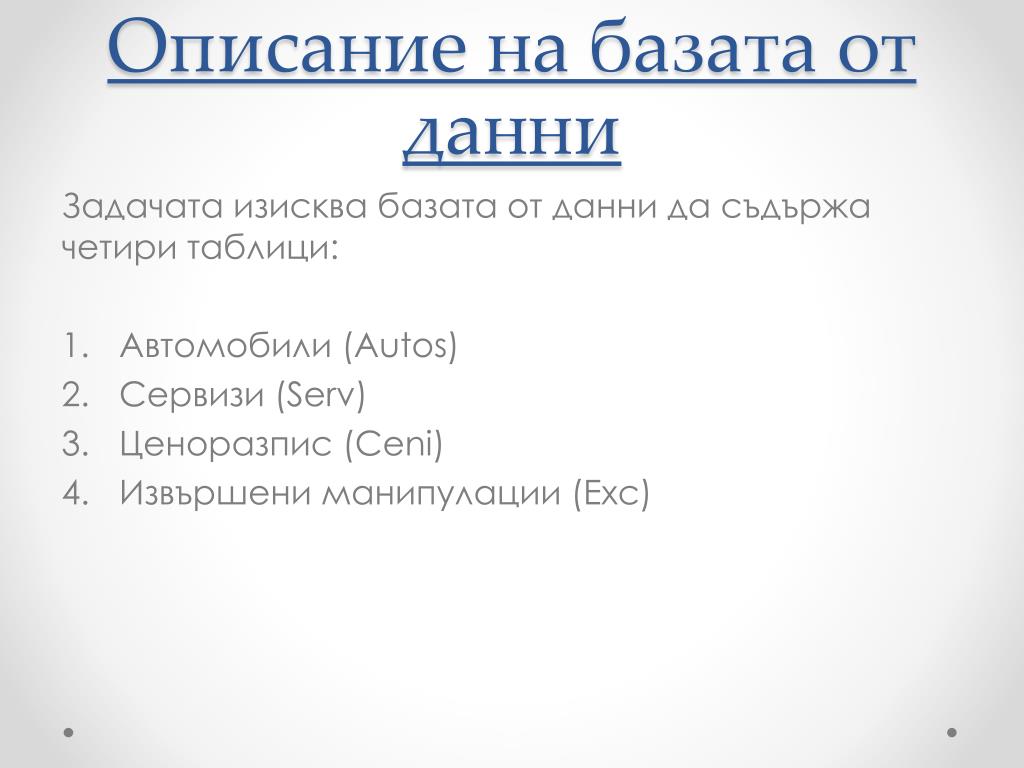 Описание на базата от данни

Задачата изисква базата от данни да съдържа четири таблици:

1. Автомобили (Autos)
2. Сервизи (Serv)
3. Ценоразпис (Ceni)
4. Извършени манипулации (Exc)